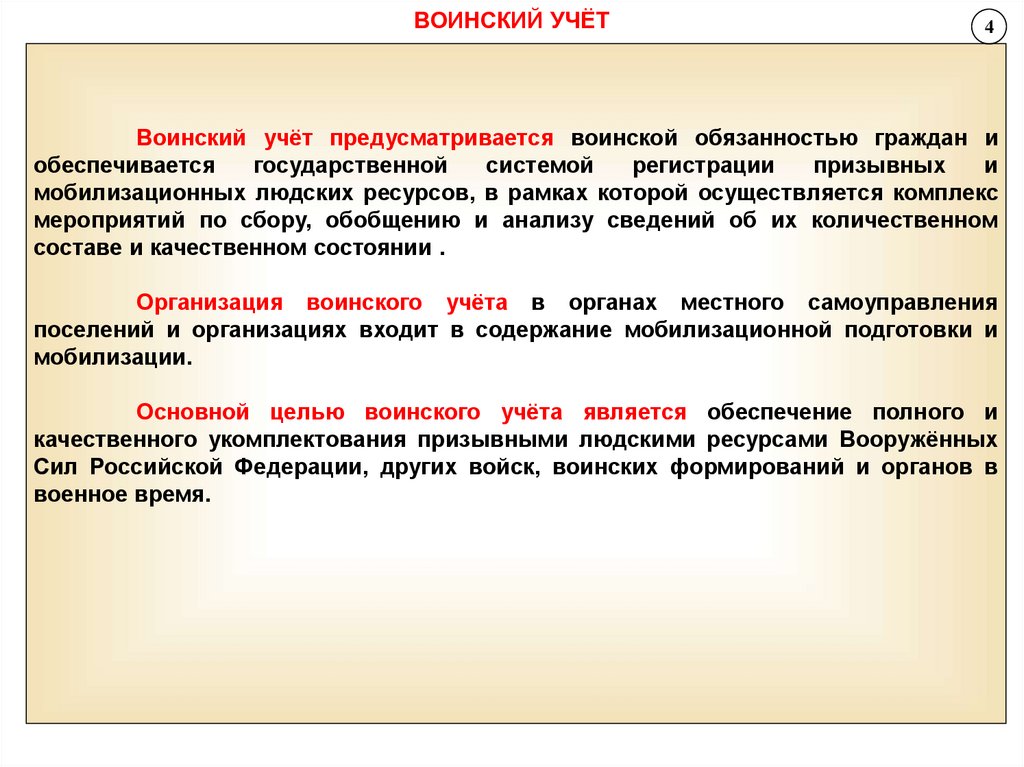 ВОИНСКИЙ УЧЁТ

4

Воинский учёт предусматривается воинской обязанностью граждан и обеспечивается государственной системой регистрации призывных и мобилизационных людских ресурсов, в рамках которой осуществляется комплекс мероприятий по сбору, обобщению и анализу сведений об их количественном составе и качественном состоянии .

Организация воинского учёта в органах местного самоуправления поселений и организациях входит в содержание мобилизационной подготовки и мобилизации.

Основной целью воинского учёта является обеспечение полного и качественного укомплектования призывными людскими ресурсами Вооружённых Сил Российской Федерации, других войск, воинских формирований и органов в военное время.